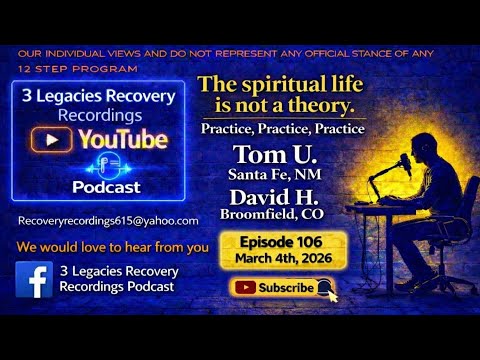 OUR INDIVIDUAL VIEWS AND DO NOT REPRESENT ANY OFFICIAL STANCE OF ANY 12 STEP PROGRAM

3 Legacies Recovery Recordings

YouTube

Podcast

Recoveryrecordings615@yahoo.com

We would love to hear from you

3 Legacies Recovery Recordings Podcast

The spiritual life is not a theory.

Practice, Practice, Practice

Tom U.
Santa Fe, NM

David H.
Broomfield, CO

Episode 106
March 4th, 2026

Subscribe